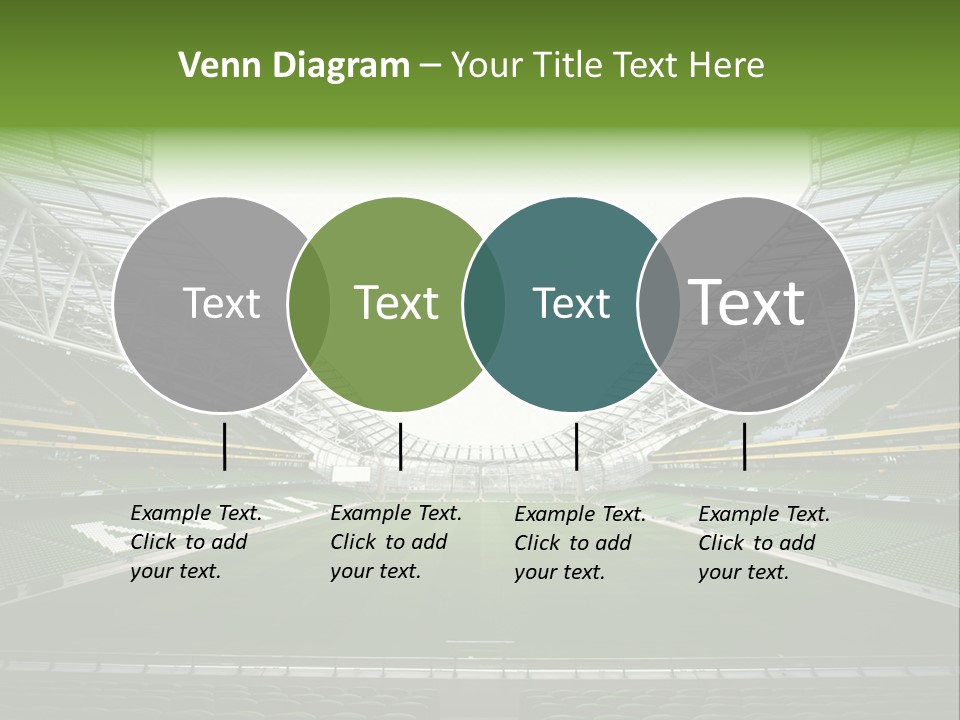 Venn Diagram – Your Title Text Here

Text

Text

Text

Text

Example Text. Click to add your text.

Example Text. Click to add your text.

Example Text. Click to add your text.

Example Text. Click to add your text.